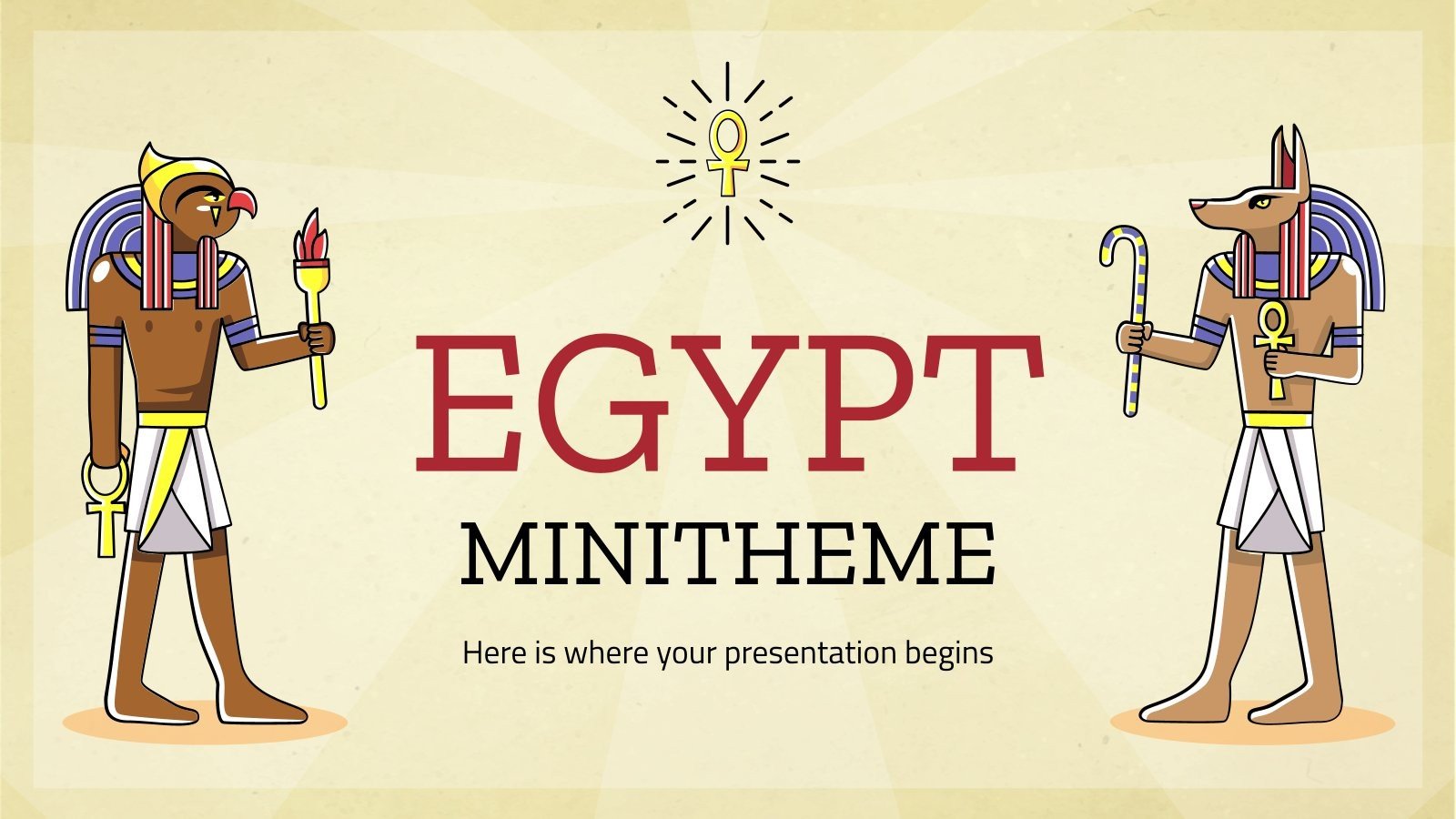 EGYPT
MINITHEME

Here is where your presentation begins